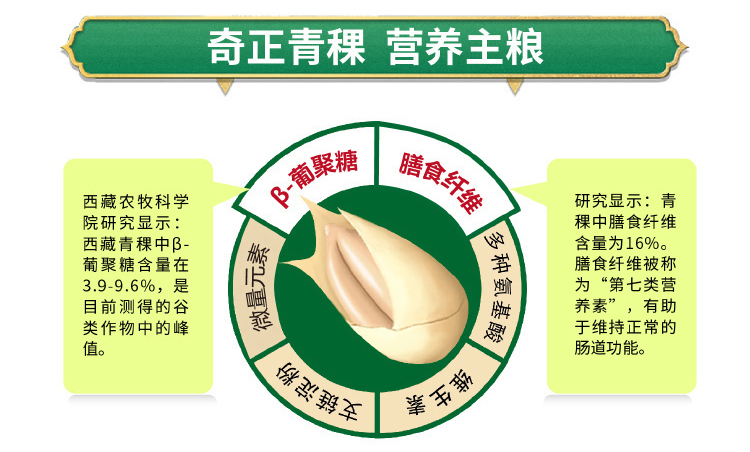 奇正青稞 营养主粮

西藏农牧科学院研究显示：西藏青稞中β-葡聚糖含量在3.9-9.6%，是目前测得的谷类作物中的峰值。

β-葡聚糖

膳食纤维

多种氨基酸

维生素

支链淀粉

微量元素

研究显示：青稞中膳食纤维含量为16%。膳食纤维被称为“第七类营养素”，有助于维持正常的肠道功能。